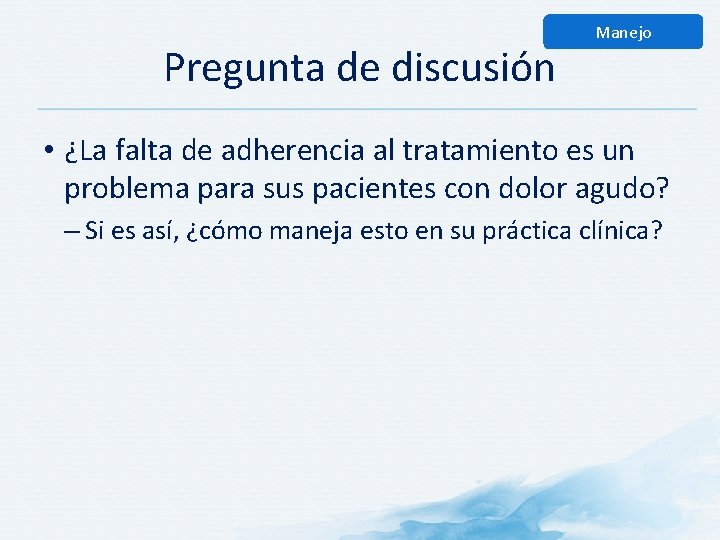 Manejo

Pregunta de discusión

• ¿La falta de adherencia al tratamiento es un problema para sus pacientes con dolor agudo?
– Si es así, ¿cómo maneja esto en su práctica clínica?